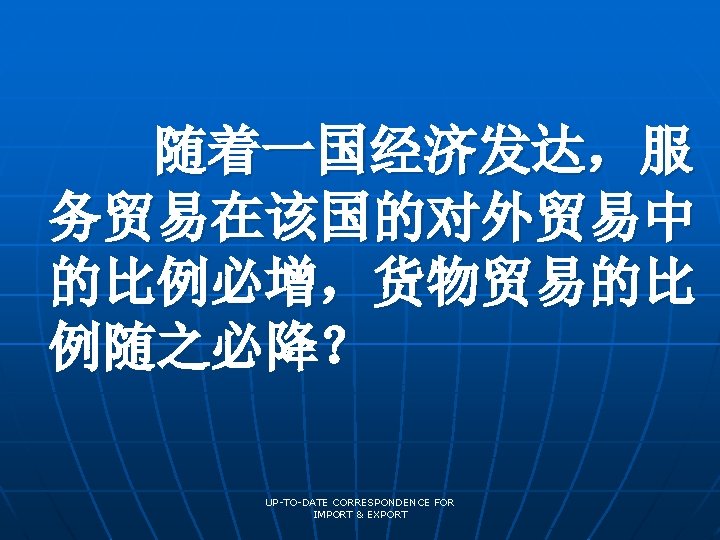 随着一国经济发达，服务贸易在该国的对外贸易中的比例必增，货物贸易的比例随之必降？

UP-TO-DATE CORRESPONDENCE FOR IMPORT & EXPORT